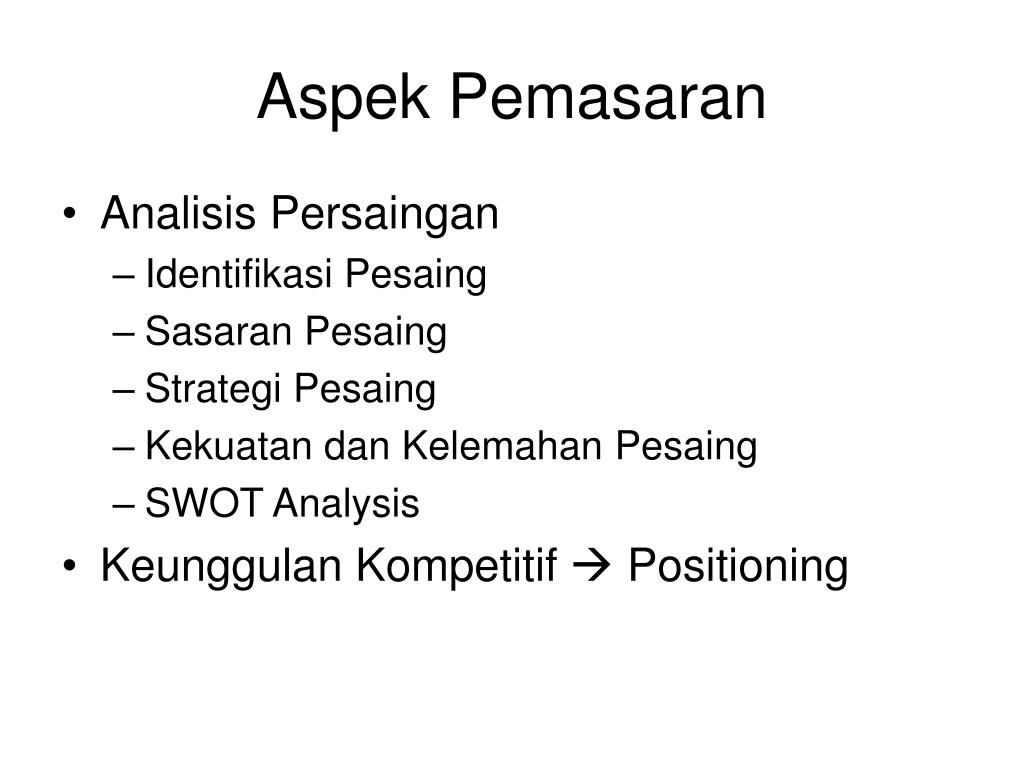 Aspek Pemasaran

• Analisis Persaingan
– Identifikasi Pesaing
– Sasaran Pesaing
– Strategi Pesaing
– Kekuatan dan Kelemahan Pesaing
– SWOT Analysis
• Keunggulan Kompetitif → Positioning